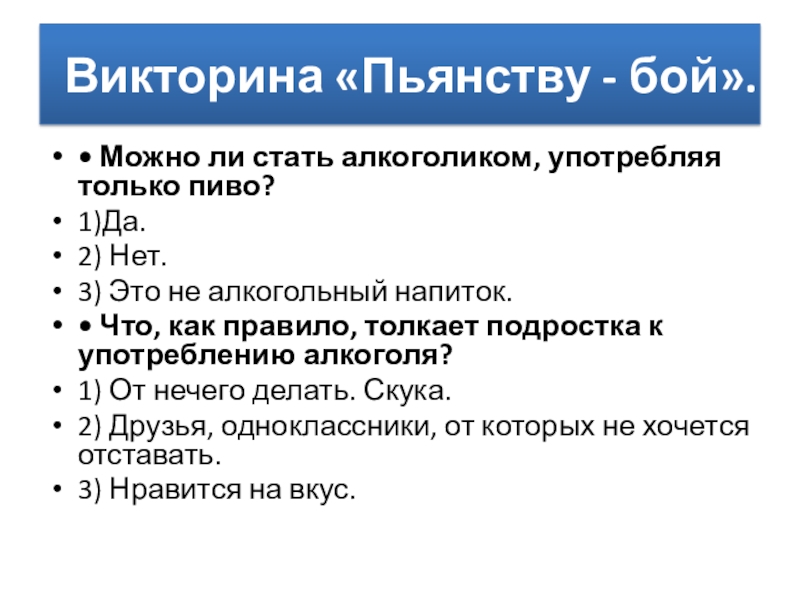 Викторина «Пьянству - бой».

• • Можно ли стать алкоголиком, употребляя только пиво?
• 1)Да.
• 2) Нет.
• 3) Это не алкогольный напиток.
• • Что, как правило, толкает подростка к употреблению алкоголя?
• 1) От нечего делать. Скука.
• 2) Друзья, одноклассники, от которых не хочется отставать.
• 3) Нравится на вкус.